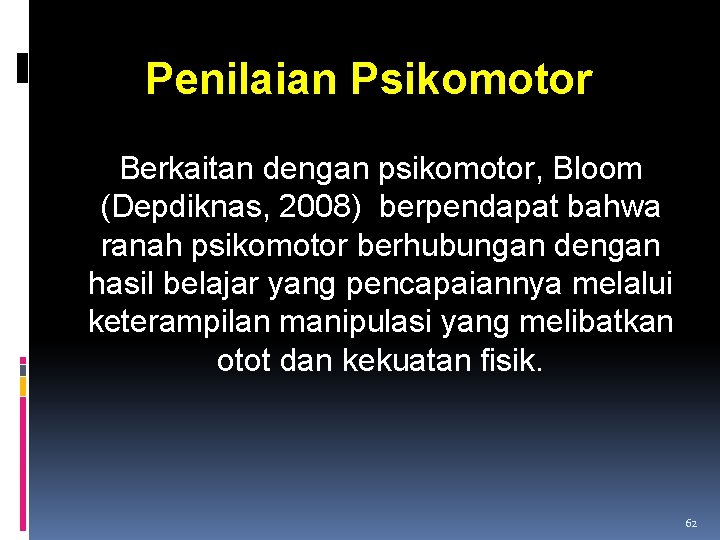 Penilaian Psikomotor

Berkaitan dengan psikomotor, Bloom (Depdiknas, 2008) berpendapat bahwa ranah psikomotor berhubungan dengan hasil belajar yang pencapaiannya melalui keterampilan manipulasi yang melibatkan otot dan kekuatan fisik.

62